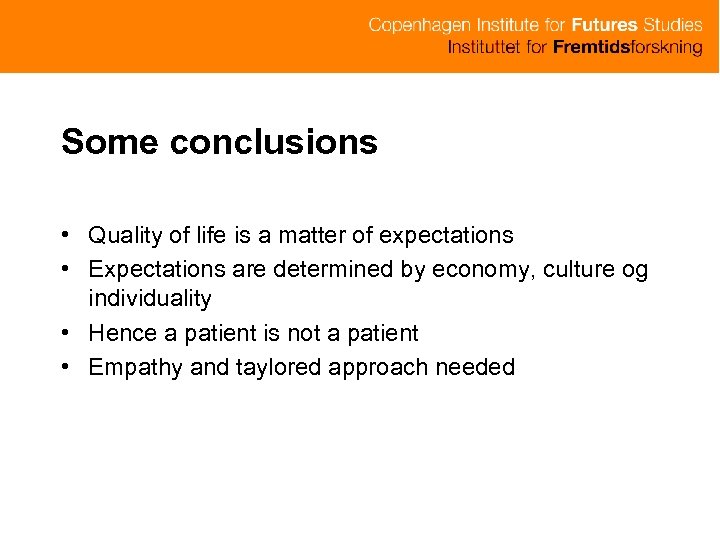 Copenhagen Institute for Futures Studies
Instituttet for Fremtidsforskning

Some conclusions

• Quality of life is a matter of expectations
• Expectations are determined by economy, culture og individuality
• Hence a patient is not a patient
• Empathy and taylored approach needed